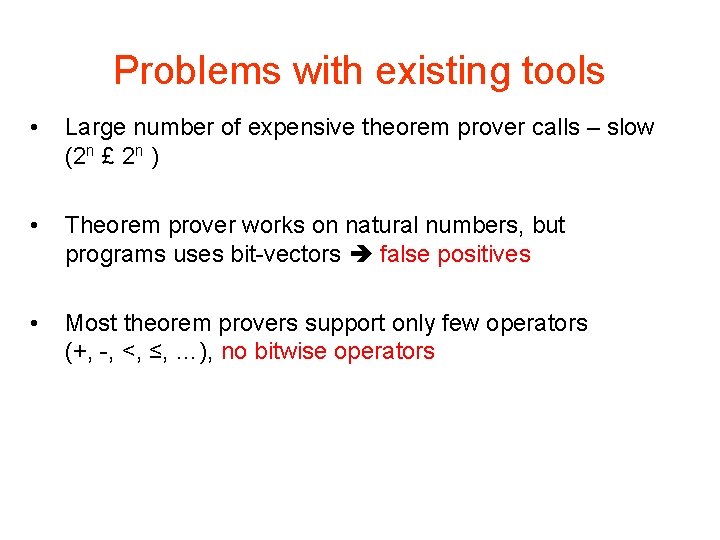 Problems with existing tools

• Large number of expensive theorem prover calls – slow ($2^n$ £ $2^n$ )

• Theorem prover works on natural numbers, but programs uses bit-vectors ➔ false positives

• Most theorem provers support only few operators (+, -, <, ≤, …), no bitwise operators